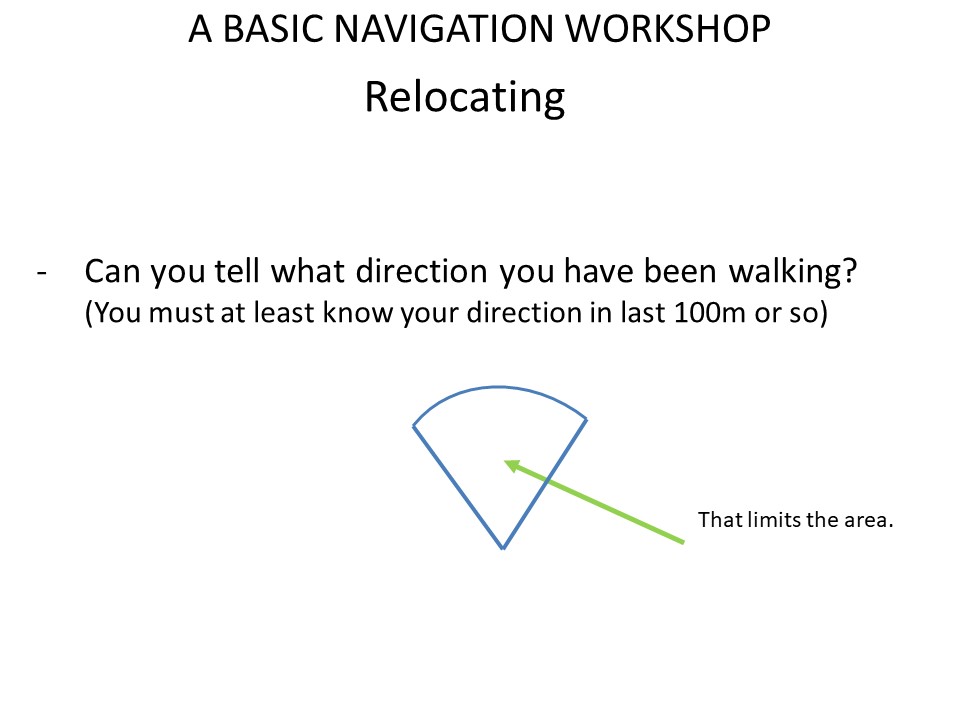 A BASIC NAVIGATION WORKSHOP

Relocating

- Can you tell what direction you have been walking?
(You must at least know your direction in last 100m or so)

That limits the area.